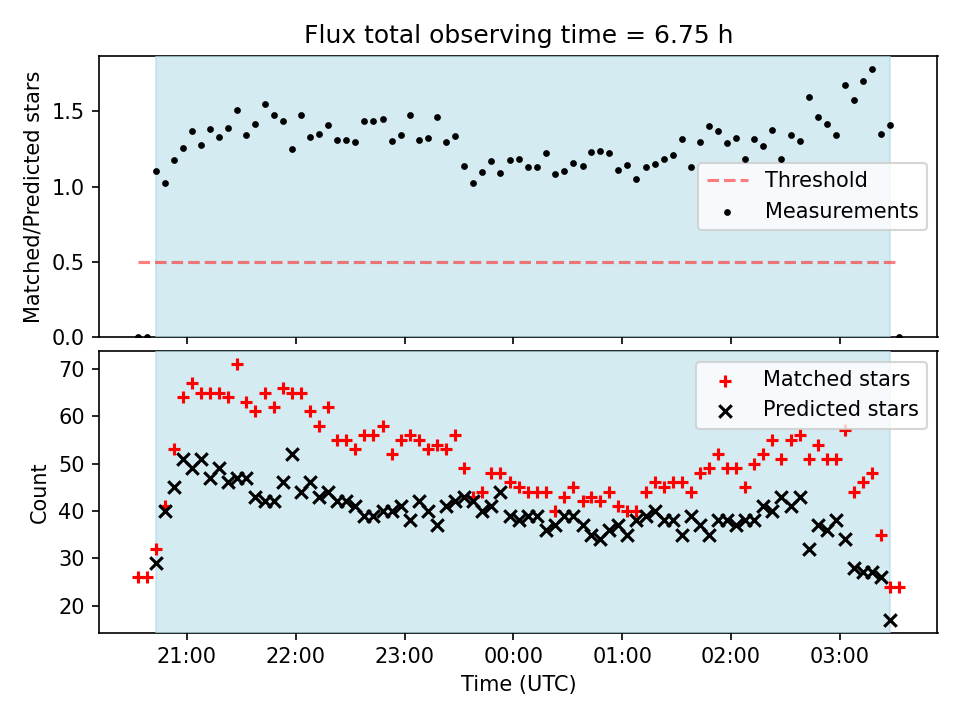 Flux total observing time = 6.75 h

Matched/Predicted stars

1.5
1.0
0.5
0.0

Threshold
Measurements

Count

70
60
50
40
30
20

Matched stars
Predicted stars

21:00
22:00
23:00
00:00
01:00
02:00
03:00

Time (UTC)